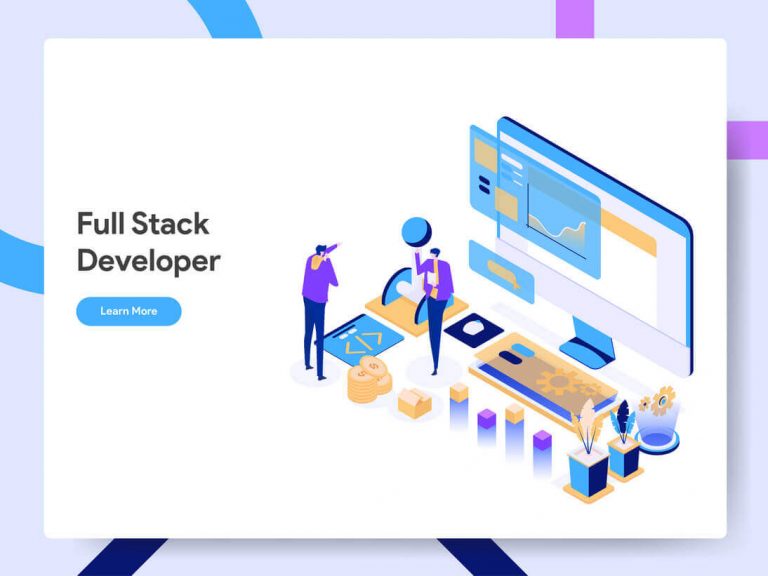 Full Stack Developer

Learn More